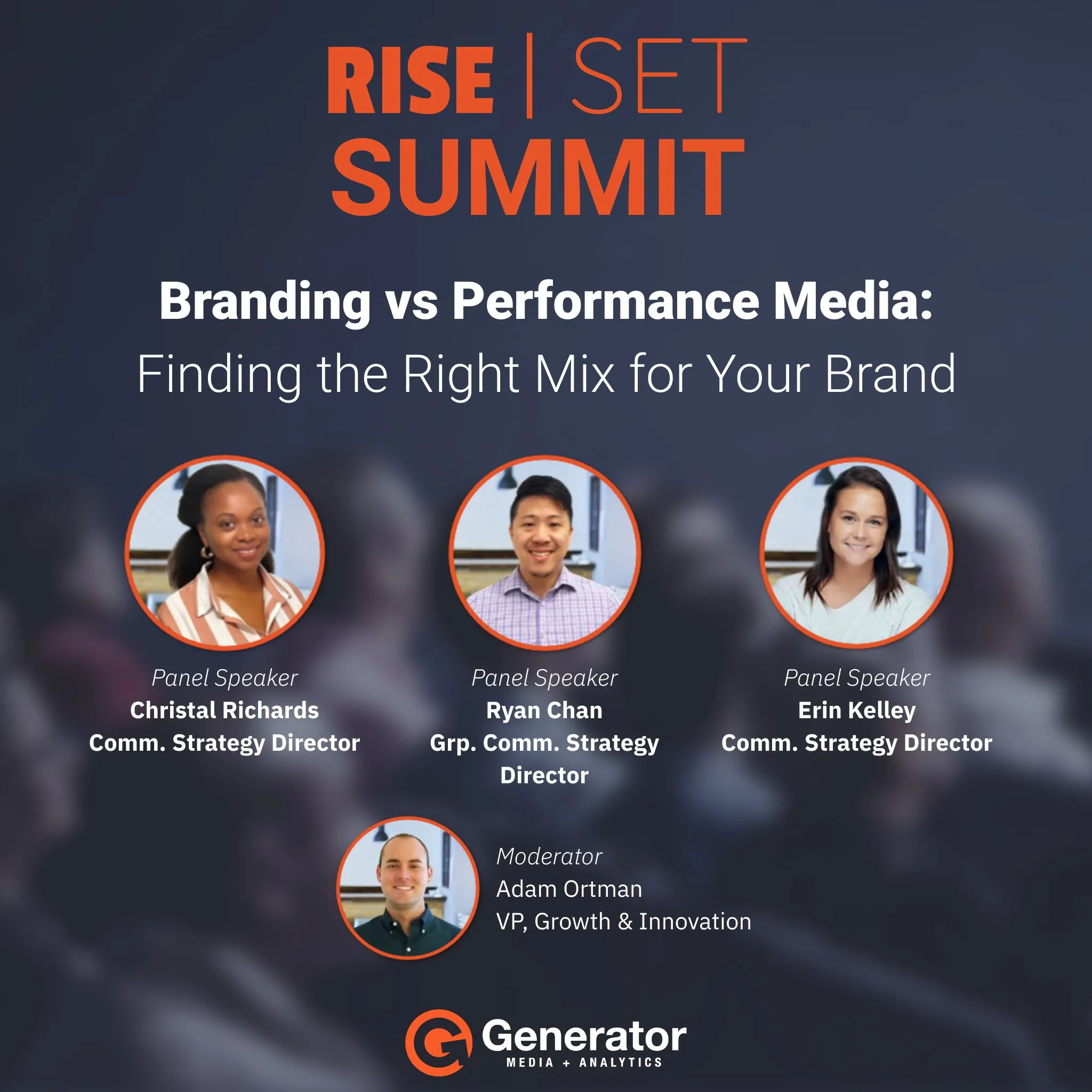 RISE | SET
SUMMIT

Branding vs Performance Media:
Finding the Right Mix for Your Brand

Panel Speaker
Christal Richards
Comm. Strategy Director

Panel Speaker
Ryan Chan
Grp. Comm. Strategy Director

Panel Speaker
Erin Kelley
Comm. Strategy Director

Moderator
Adam Ortman
VP, Growth & Innovation

Generator
MEDIA + ANALYTICS